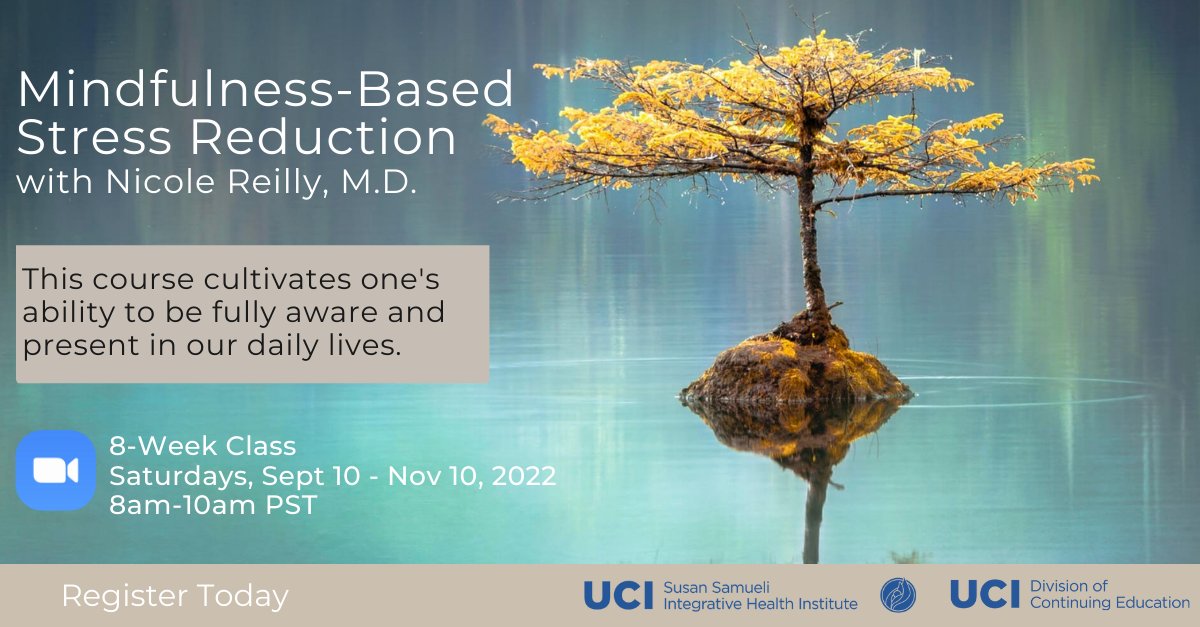 Mindfulness-Based Stress Reduction
with Nicole Reilly, M.D.

This course cultivates one's ability to be fully aware and present in our daily lives.

8-Week Class
Saturdays, Sept 10 - Nov 10, 2022
8am-10am PST

Register Today

UCI Susan Samueli Integrative Health Institute

UCI Division of Continuing Education